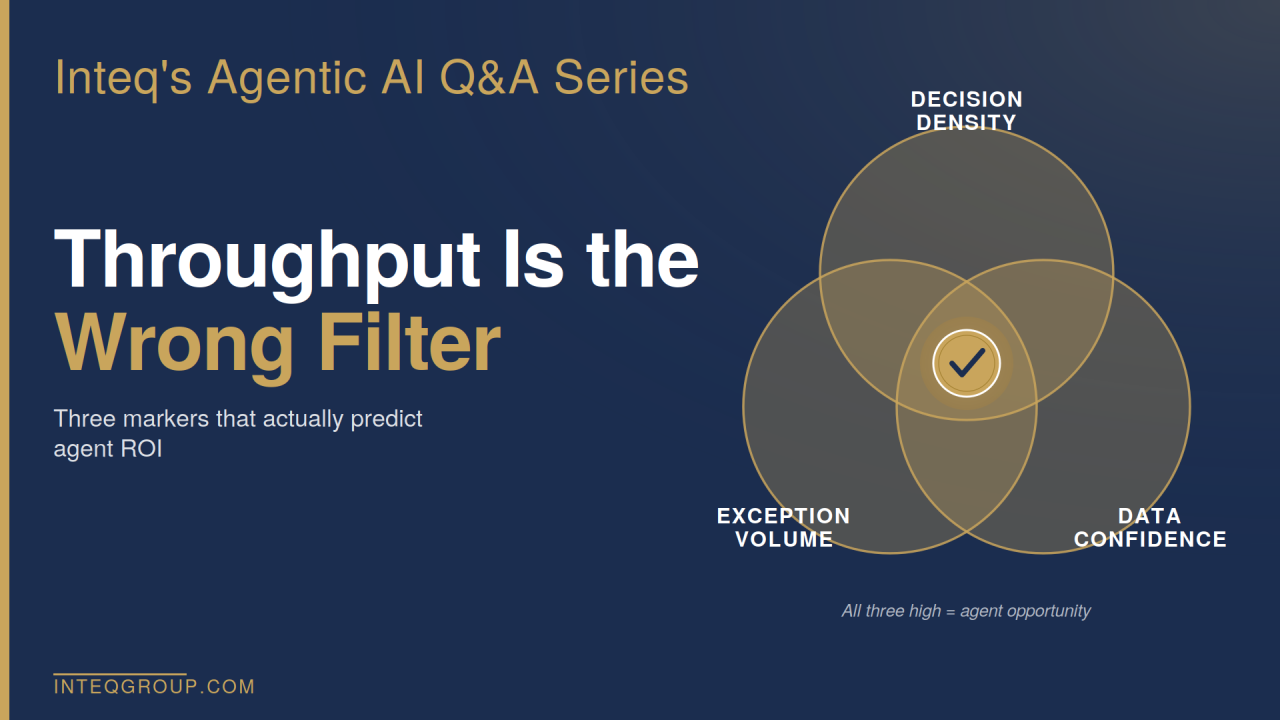 Inteq's Agentic AI Q&A Series

Throughput Is the Wrong Filter

Three markers that actually predict agent ROI

DECISION DENSITY

EXCEPTION VOLUME

DATA CONFIDENCE

All three high = agent opportunity

INTEQGROUP.COM